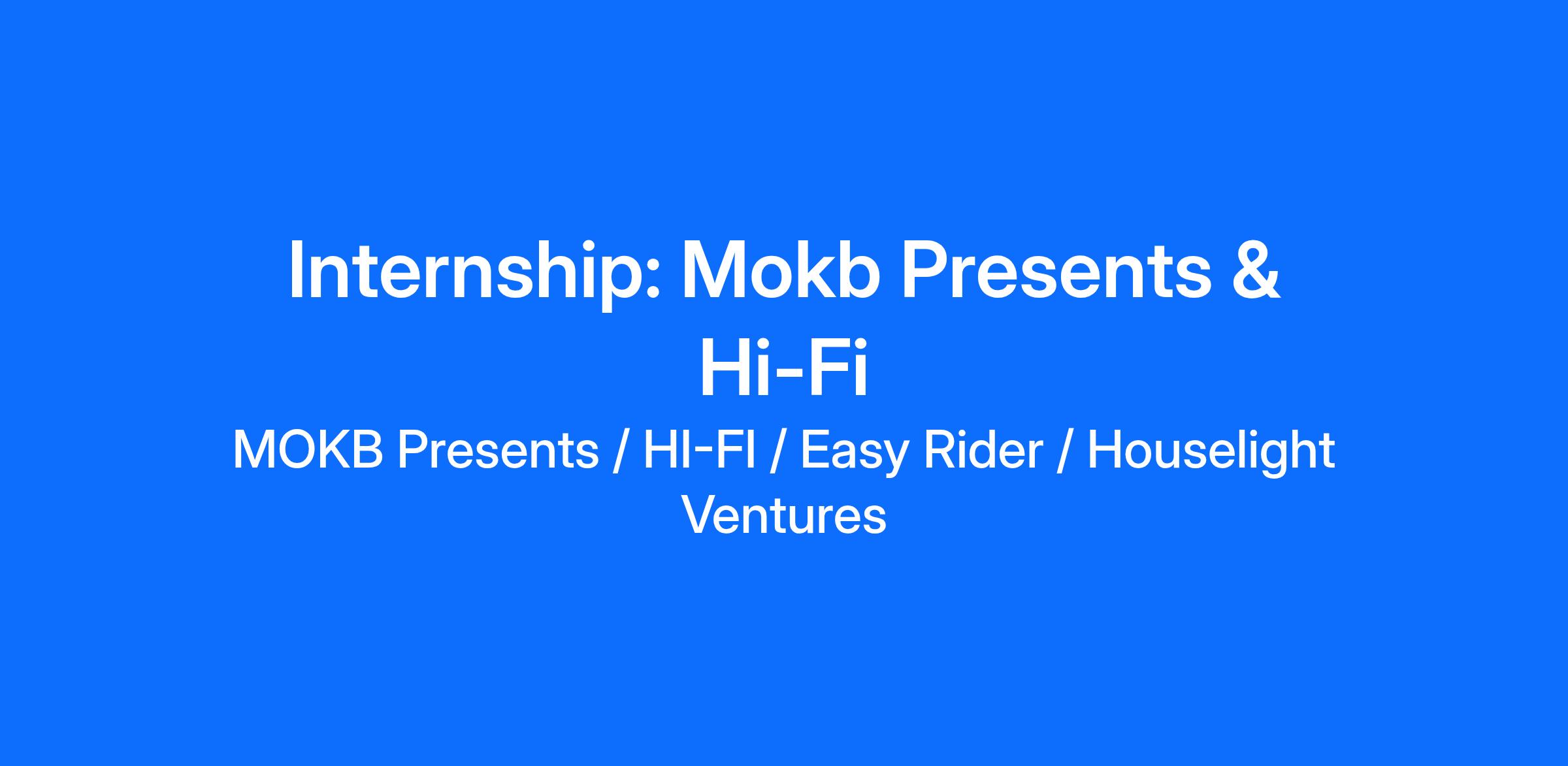 Internship: Mokb Presents & Hi-Fi

MOKB Presents / HI-FI / Easy Rider / Houselight Ventures